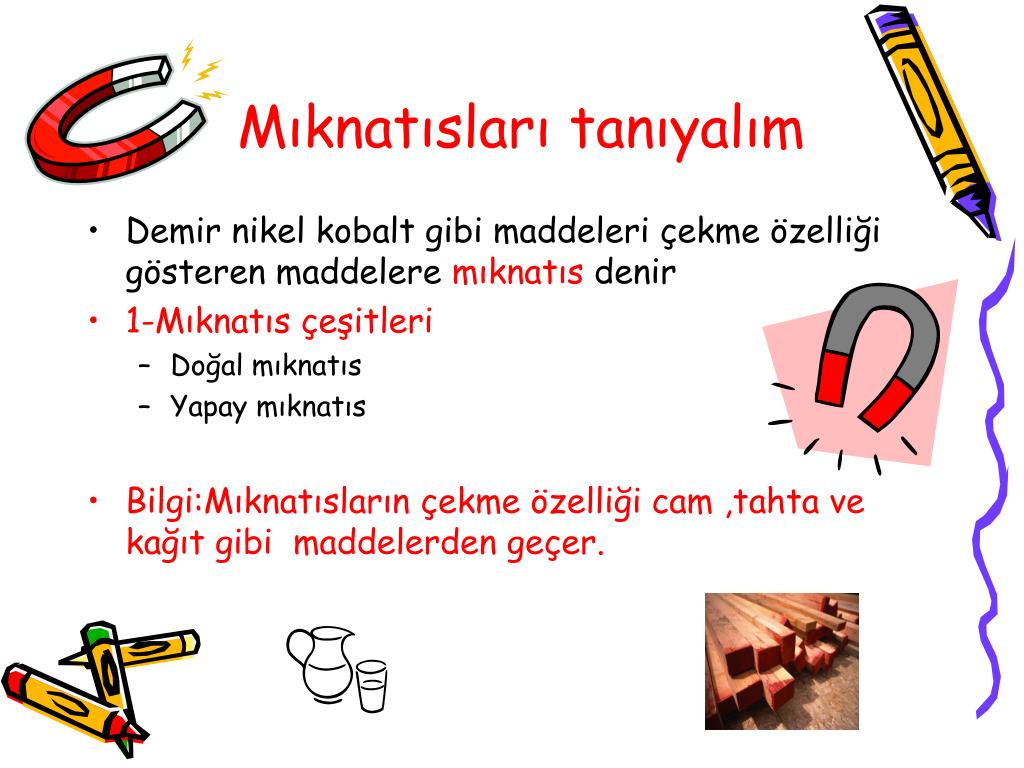 Mıknatısları tanıyalım

• Demir nikel kobalt gibi maddeleri çekme özelliği gösteren maddelere mıknatıs denir
• 1-Mıknatıs çeşitleri
– Doğal mıknatıs
– Yapay mıknatıs

• Bilgi:Mıknatısların çekme özelliği cam ,tahta ve kağıt gibi maddelerden geçer.